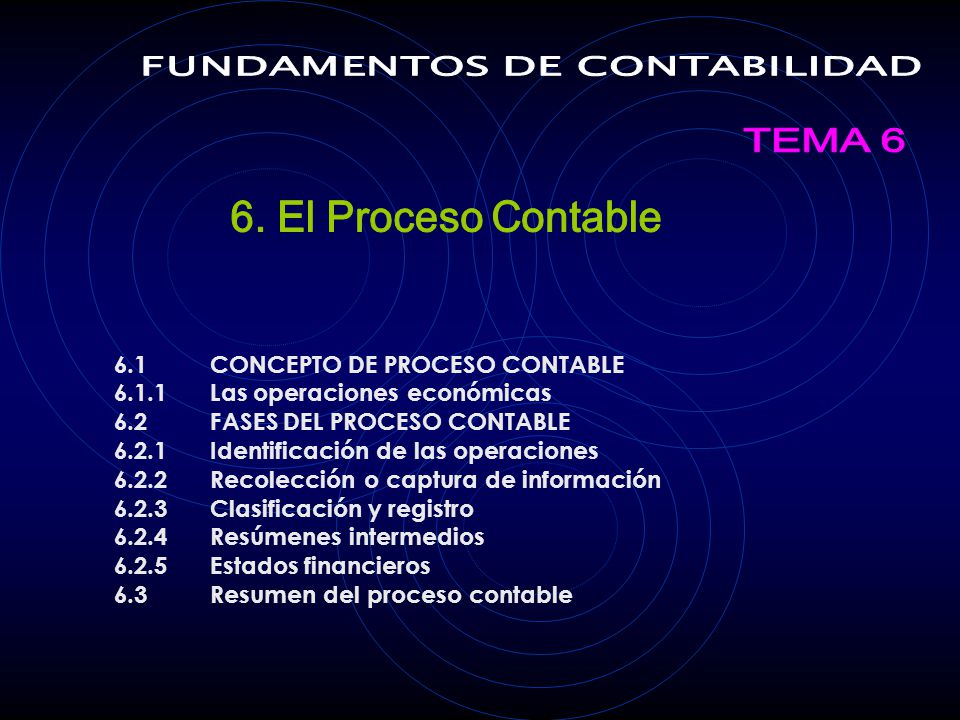 FUNDAMENTOS DE CONTABILIDAD

TEMA 6

6. El Proceso Contable

6.1 CONCEPTO DE PROCESO CONTABLE
6.1.1 Las operaciones económicas
6.2 FASES DEL PROCESO CONTABLE
6.2.1 Identificación de las operaciones
6.2.2 Recolección o captura de información
6.2.3 Clasificación y registro
6.2.4 Resúmenes intermedios
6.2.5 Estados financieros
6.3 Resumen del proceso contable